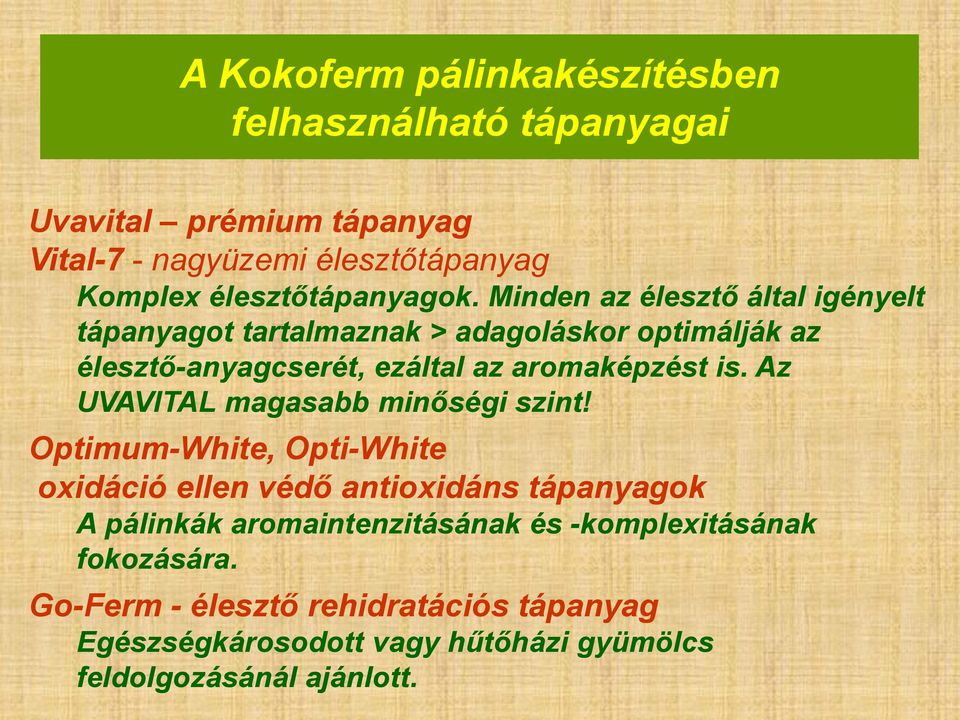 A Kokoferm pálinkakészítésben felhasználható tápanyagai

Uvavital – prémium tápanyag
Vital-7 - nagyüzemi élesztőtápanyag
Komplex élesztőtápanyagok. Minden az élesztő által igényelt tápanyagot tartalmaznak > adagoláskor optimálják az élesztő-anyagcserét, ezáltal az aromaképzést is. Az UVAVITAL magasabb minőségi szint!

Optimum-White, Opti-White
oxidáció ellen védő antioxidáns tápanyagok
A pálinkák aromaintenzitásának és -komplexitásának fokozására.

Go-Ferm - élesztő rehidratációs tápanyag
Egészségkárosodott vagy hűtőházi gyümölcs feldolgozásánál ajánlott.